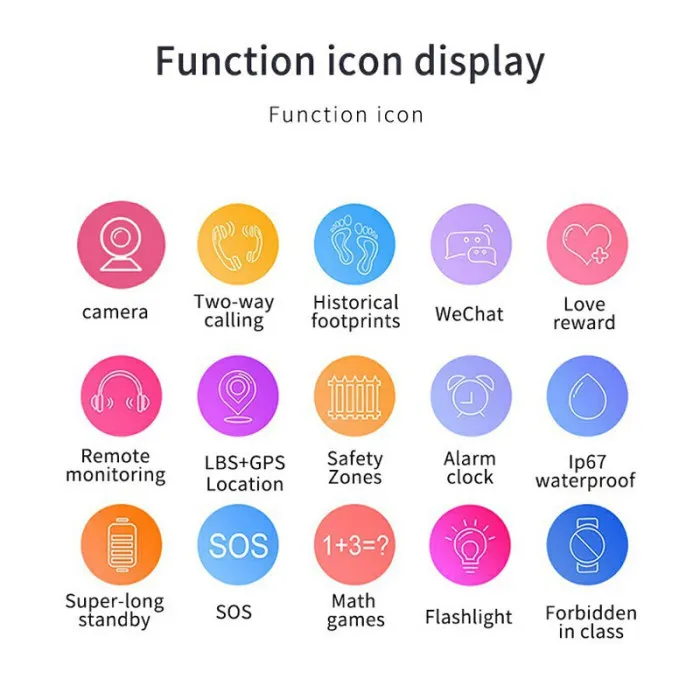 Function icon display

Function icon

camera

Two-way calling

Historical footprints

WeChat

Love reward

Remote monitoring

LBS+GPS Location

Safety Zones

Alarm clock

Ip67 waterproof

Super-long standby

SOS

SOS

1+3=?

Math games

Flashlight

Forbidden in class